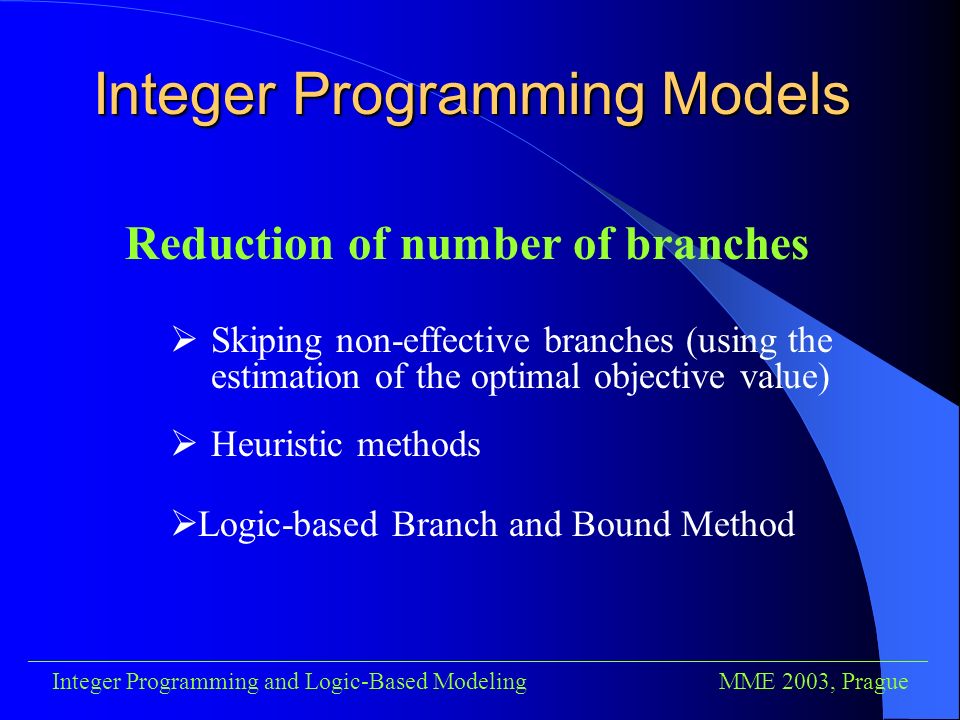 Integer Programming Models

Reduction of number of branches

➢ Skiping non-effective branches (using the estimation of the optimal objective value)

➢ Heuristic methods

➢Logic-based Branch and Bound Method

Integer Programming and Logic-Based Modeling

MME 2003, Prague